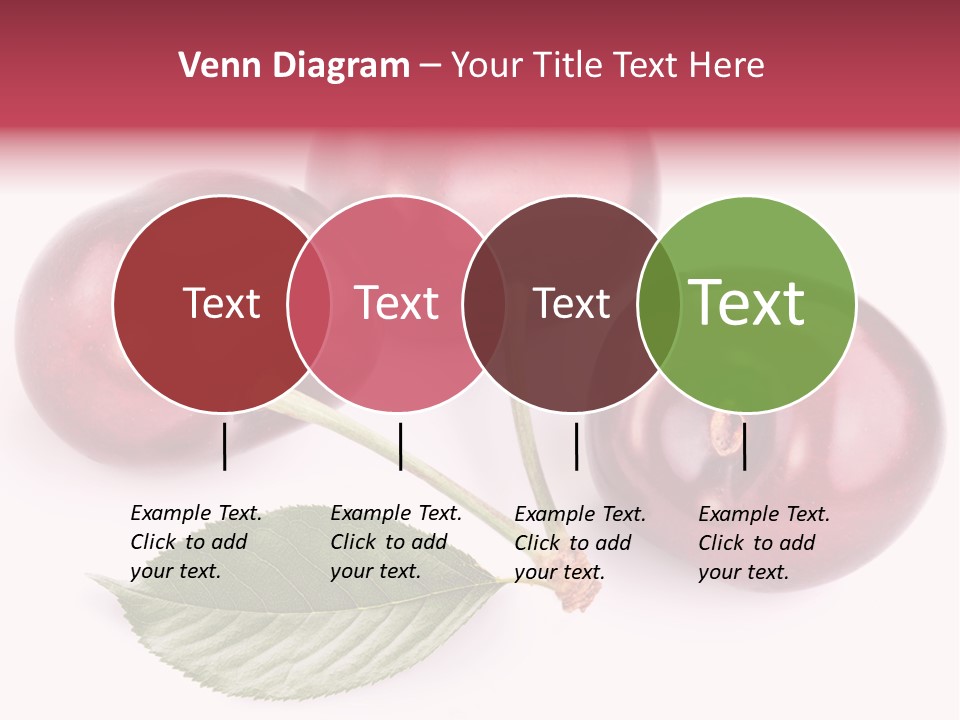 Venn Diagram – Your Title Text Here

Text

Text

Text

Text

Example Text. Click to add your text.

Example Text. Click to add your text.

Example Text. Click to add your text.

Example Text. Click to add your text.